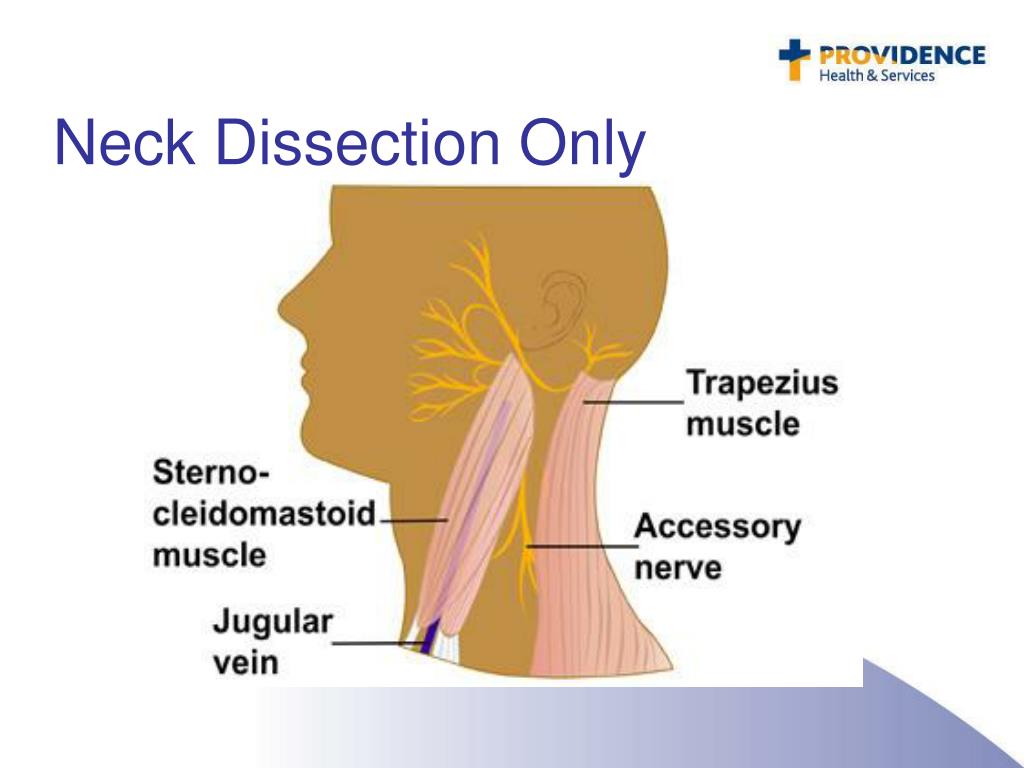 PROVIDENCE
Health & Services

Neck Dissection Only

Trapezius muscle

Sterno-cleidomastoid muscle

Accessory nerve

Jugular vein